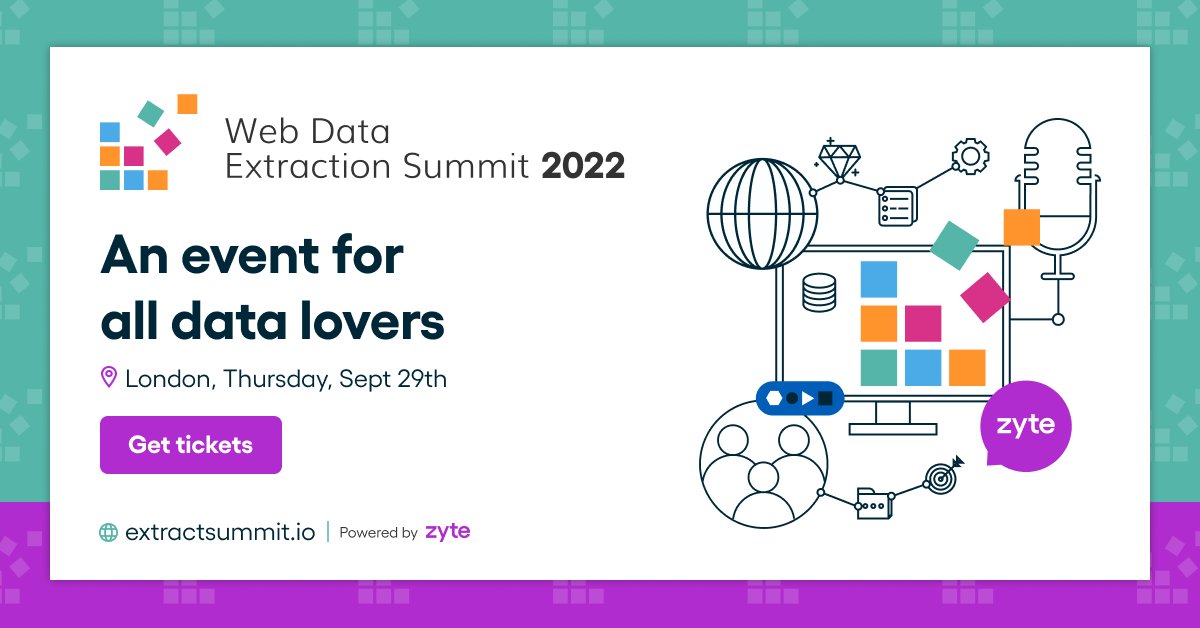 Web Data Extraction Summit 2022

An event for all data lovers

London, Thursday, Sept 29th

Get tickets

extractsummit.io | Powered by zyte

zyte